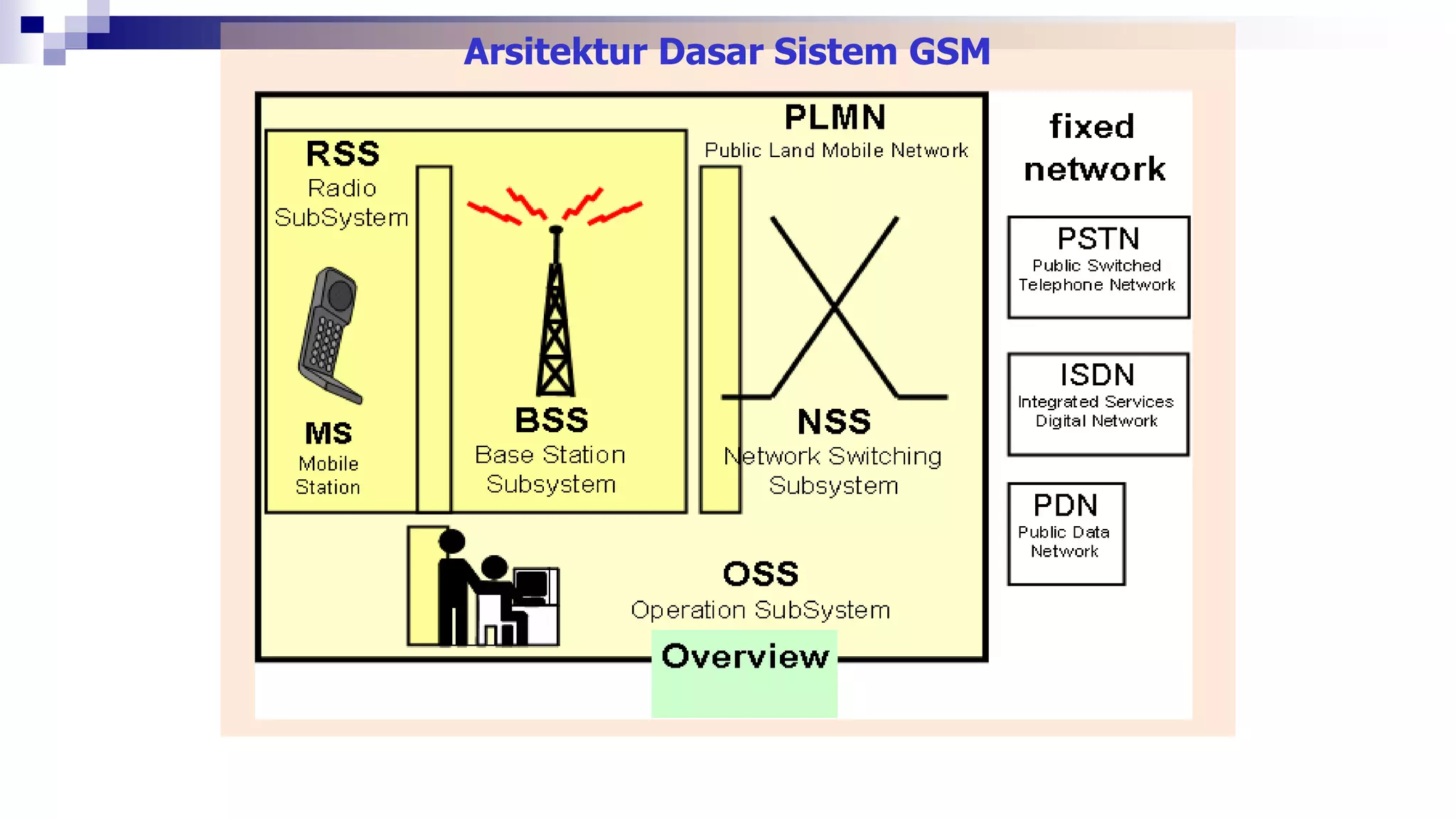 Arsitektur Dasar Sistem GSM

PLMN
Public Land Mobile Network

RSS
Radio SubSystem

MS
Mobile Station

BSS
Base Station Subsystem

NSS
Network Switching Subsystem

OSS
Operation SubSystem

Overview

fixed network

PSTN
Public Switched Telephone Network

ISDN
Integrated Services Digital Network

PDN
Public Data Network